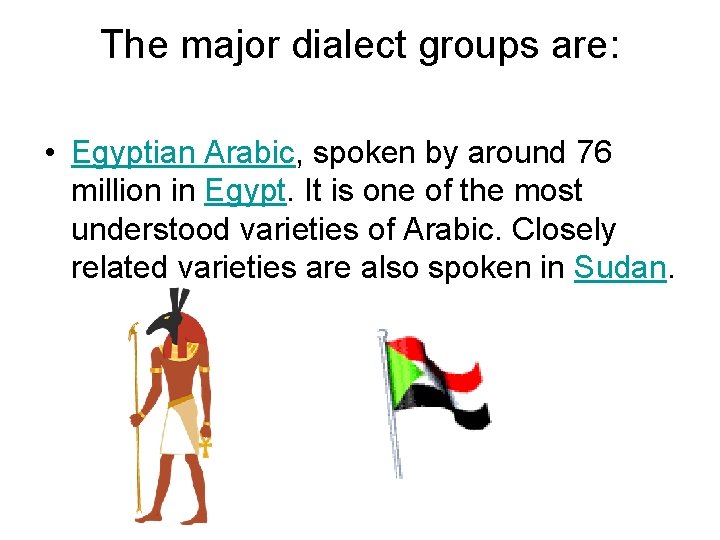 The major dialect groups are:

• Egyptian Arabic, spoken by around 76 million in Egypt. It is one of the most understood varieties of Arabic. Closely related varieties are also spoken in Sudan.